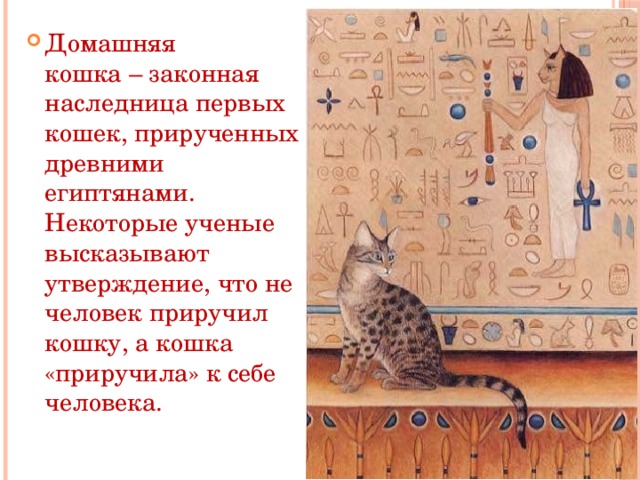 Домашняя кошка – законная наследница первых кошек, прирученных древними египтянами. Некоторые ученые высказывают утверждение, что не человек приручил кошку, а кошка «приручила» к себе человека.